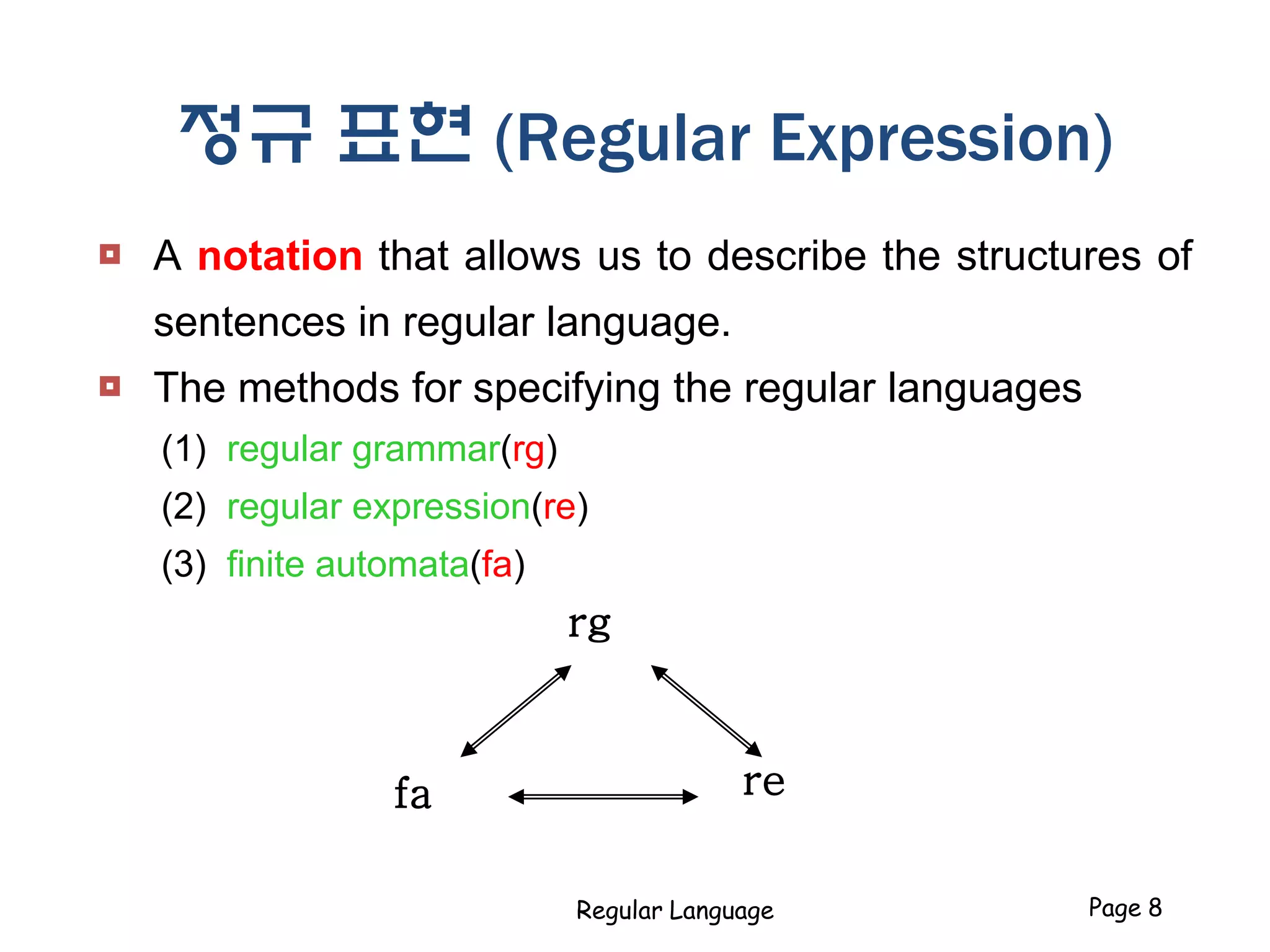 정규 표현 (Regular Expression)

A notation that allows us to describe the structures of sentences in regular language.

The methods for specifying the regular languages

(1) regular grammar(rg)

(2) regular expression(re)

(3) finite automata(fa)

rg

fa

re

Regular Language

Page 8